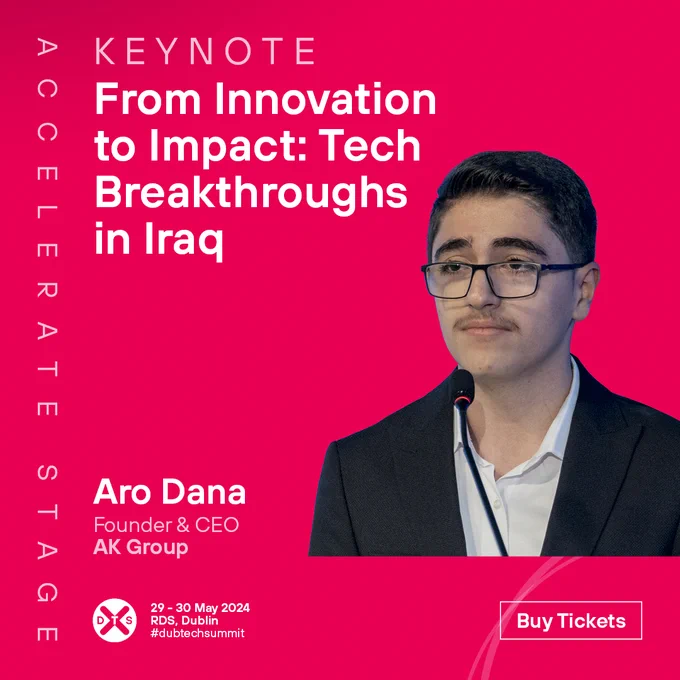 ACCELERATE STAGE

KEYNOTE
From Innovation to Impact: Tech Breakthroughs in Iraq

Aro Dana
Founder & CEO
AK Group

DTS
29 - 30 May 2024
RDS, Dublin
#dubtechsummit

Buy Tickets